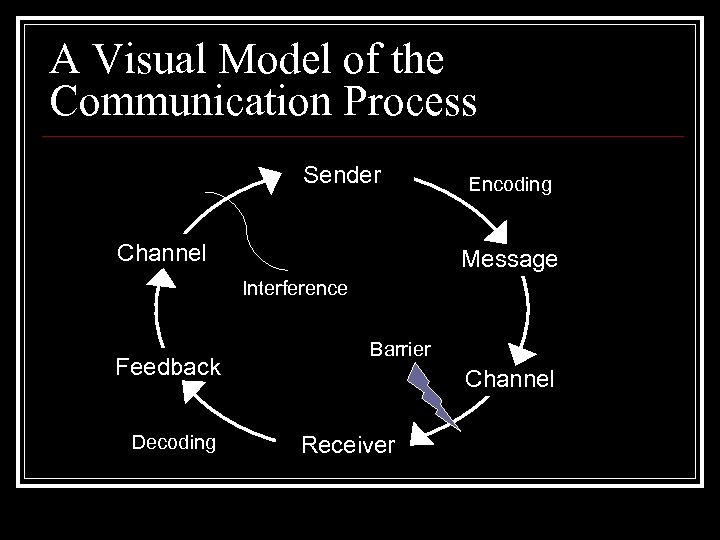 A Visual Model of the Communication Process

Sender

Encoding

Message

Channel

Barrier

Receiver

Decoding

Feedback

Channel

Interference